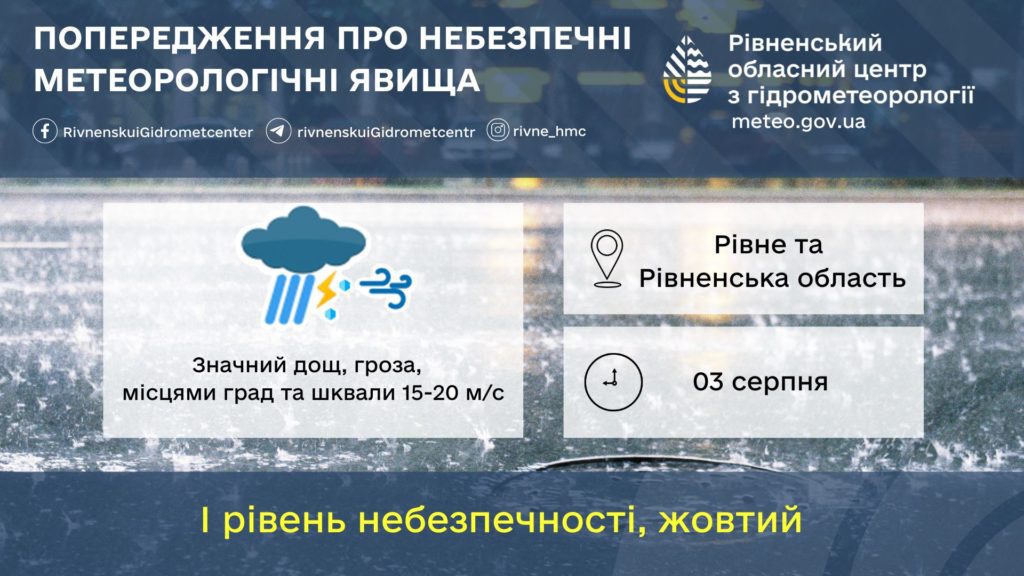 ПОПЕРЕДЖЕННЯ ПРО НЕБЕЗПЕЧНІ МЕТЕОРОЛОГІЧНІ ЯВИЩА

RivnenskuiGidrometcenter
rivnenskuiGidrometcentr
rivne_hmc

Рівненський обласний центр з гідрометеорології
meteo.gov.ua

Значний дощ, гроза, місцями град та шквали 15-20 м/с

Рівне та Рівненська область

03 серпня

І рівень небезпечності, жовтий